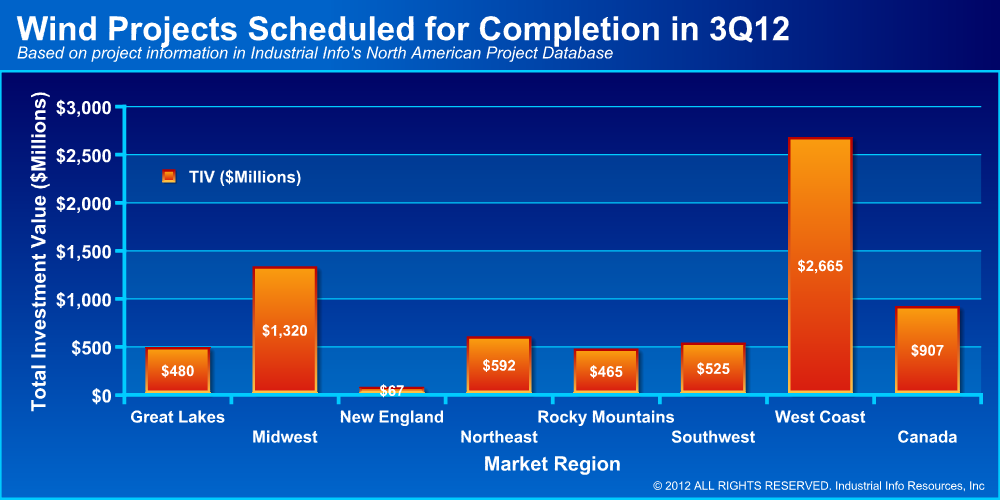 Wind Projects Scheduled for Completion in 3Q12

Based on project information in Industrial Info's North American Project Database

Total Investment Value ($Millions)

$3,000
$2,500
$2,000
$1,500
$1,000
$500
$0

TIV ($Millions)

$480
$1,320
$67
$592
$465
$525
$2,665
$907

Great Lakes
Midwest
New England
Northeast
Rocky Mountains
Southwest
West Coast
Canada

Market Region

© 2012 ALL RIGHTS RESERVED. Industrial Info Resources, Inc